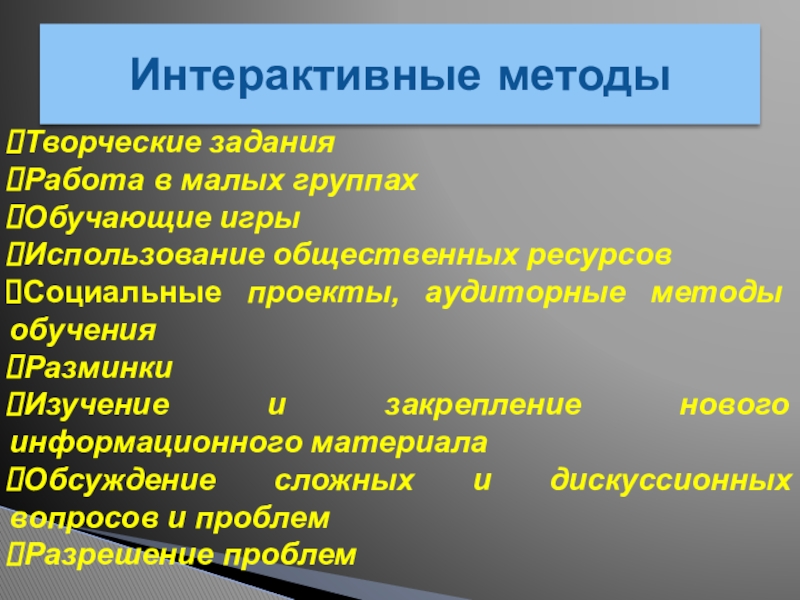 Интерактивные методы

Творческие задания
Работа в малых группах
Обучающие игры
Использование общественных ресурсов
Социальные проекты, аудиторные методы обучения
Разминки
Изучение и закрепление нового информационного материала
Обсуждение сложных и дискуссионных вопросов и проблем
Разрешение проблем